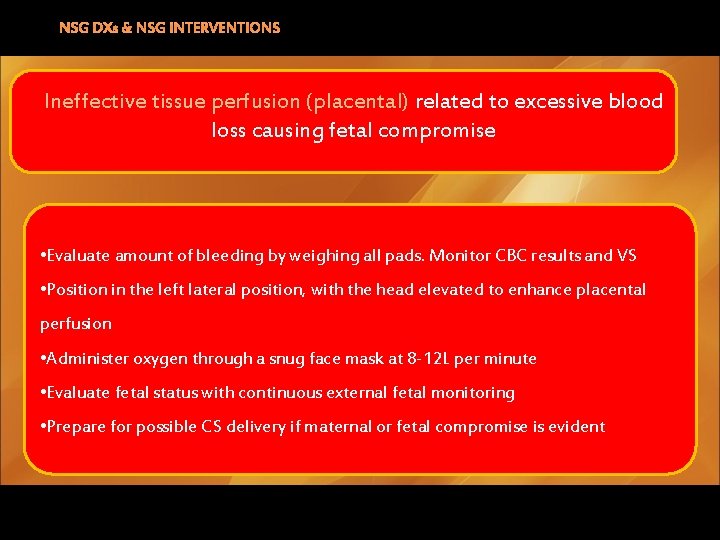 NSG DXs & NSG INTERVENTIONS

Ineffective tissue perfusion (placental) related to excessive blood loss causing fetal compromise

•Evaluate amount of bleeding by weighing all pads. Monitor CBC results and VS

•Position in the left lateral position, with the head elevated to enhance placental perfusion

•Administer oxygen through a snug face mask at 8-12L per minute

•Evaluate fetal status with continuous external fetal monitoring

•Prepare for possible CS delivery if maternal or fetal compromise is evident